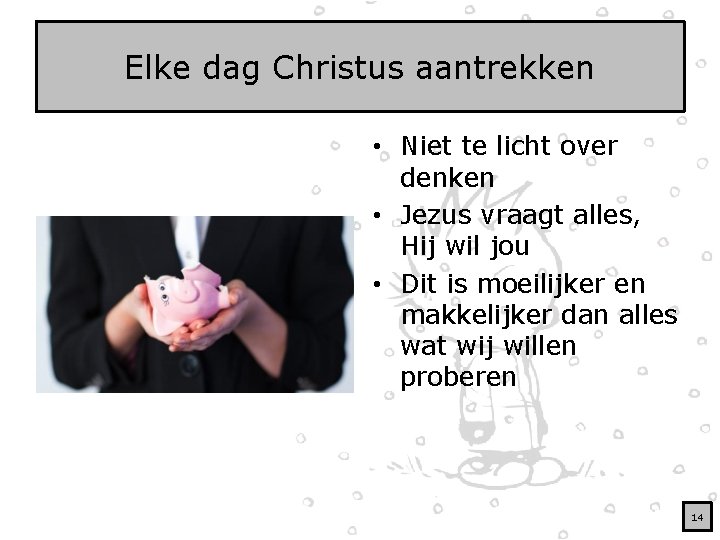 Elke dag Christus aantrekken

• Niet te licht over denken
• Jezus vraagt alles, Hij wil jou
• Dit is moeilijker en makkelijker dan alles wat wij willen proberen

14